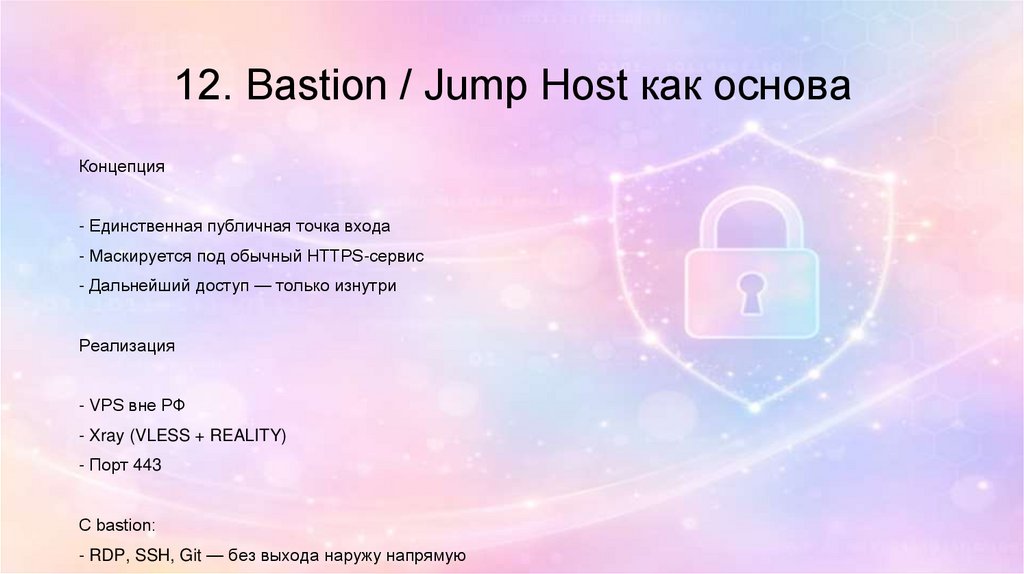 12. Bastion / Jump Host как основа

Концепция

- Единственная публичная точка входа
- Маскируется под обычный HTTPS-сервис
- Дальнейший доступ — только изнутри

Реализация

- VPS вне РФ
- Xray (VLESS + REALITY)
- Порт 443

С bastion:
- RDP, SSH, Git — без выхода наружу напрямую